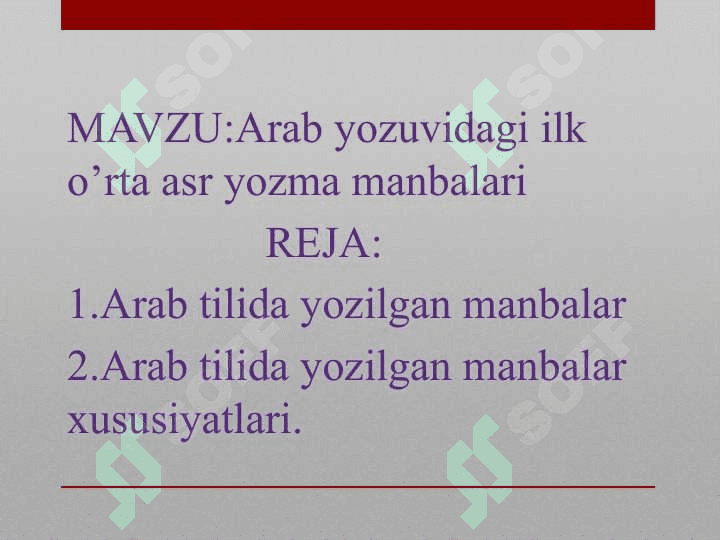 MAVZU:Arab yozuvidagi ilk o’rta asr yozma manbalari

REJA:

1.Arab tilida yozilgan manbalar

2.Arab tilida yozilgan manbalar xususiyatlari.